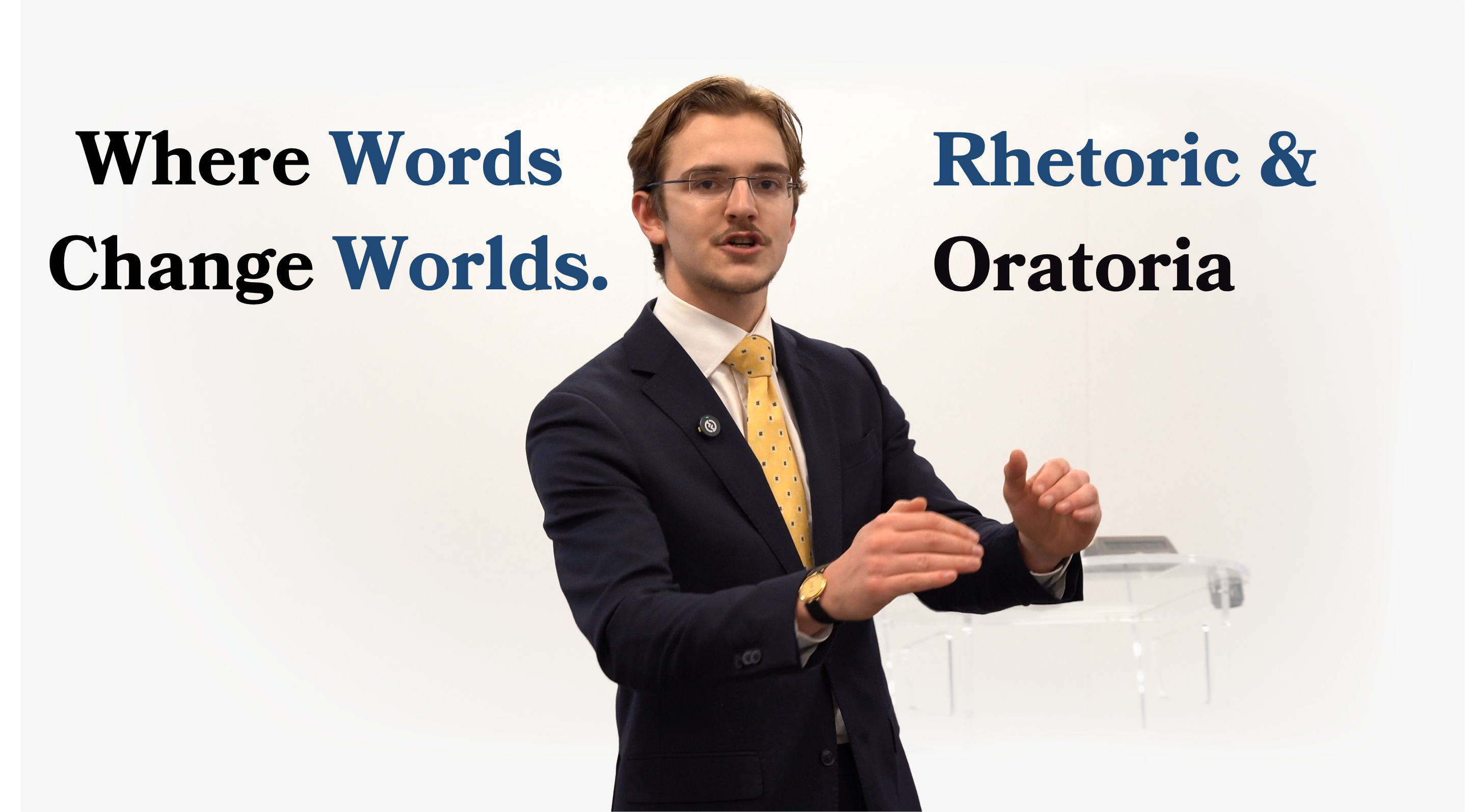 Where Words Change Worlds.

Rhetoric & Oratoria